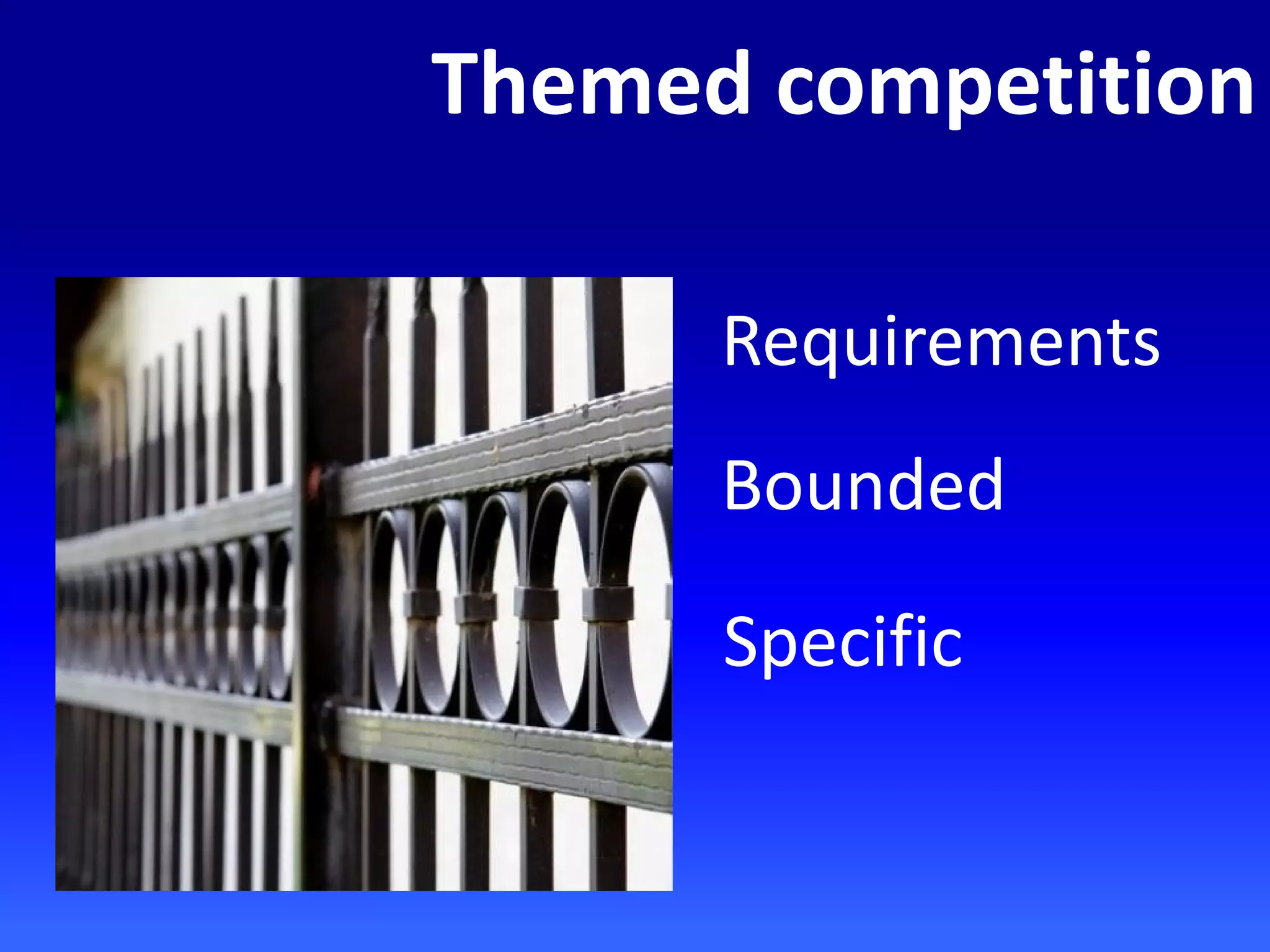 Themed competition

Requirements

Bounded

Specific